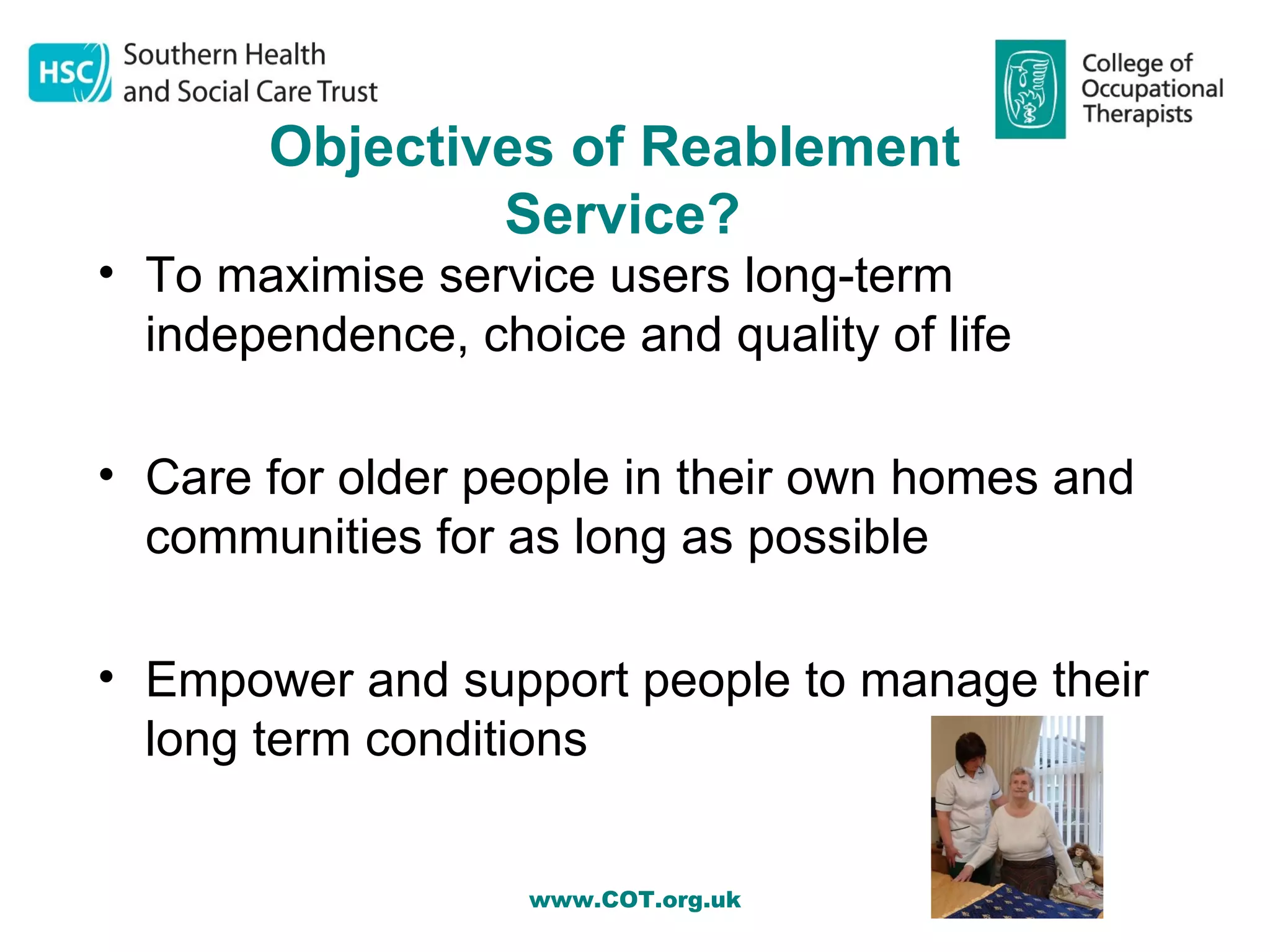 HSC Southern Health and Social Care Trust

College of Occupational Therapists

Objectives of Reablement Service?

• To maximise service users long-term independence, choice and quality of life

• Care for older people in their own homes and communities for as long as possible

• Empower and support people to manage their long term conditions

www.COT.org.uk